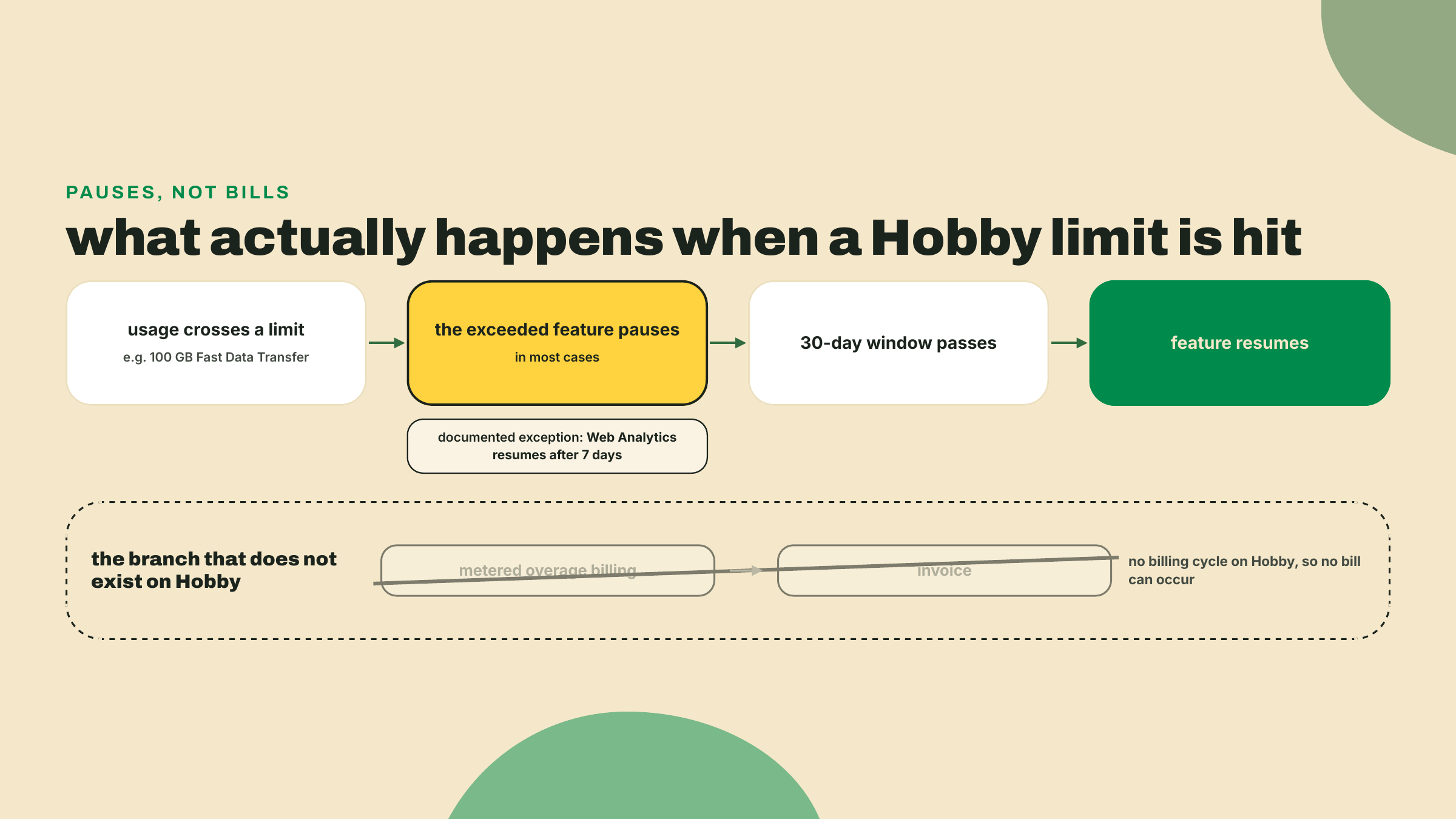 PAUSES, NOT BILLS

what actually happens when a Hobby limit is hit

usage crosses a limit
e.g. 100 GB Fast Data Transfer

the exceeded feature pauses
in most cases

30-day window passes

feature resumes

documented exception: Web Analytics resumes after 7 days

the branch that does not exist on Hobby

metered overage billing

invoice

no billing cycle on Hobby, so no bill can occur